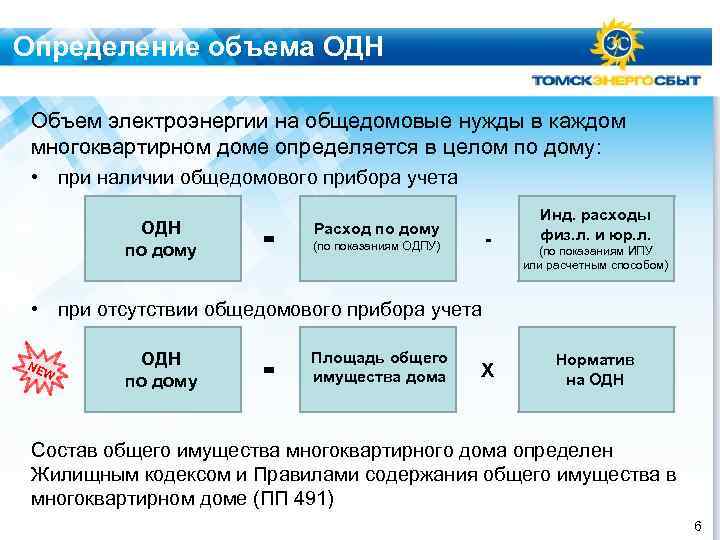 Определение объема ОДН

ТОМСКЭНЕРГОСБЫТ

Объем электроэнергии на общедомовые нужды в каждом многоквартирном доме определяется в целом по дому:

• при наличии общедомового прибора учета

ОДН по дому = Расход по дому (по показаниям ОДПУ) - Инд. расходы физ.л. и юр.л. (по показаниям ИПУ или расчетным способом)

• при отсутствии общедомового прибора учета

NEW

ОДН по дому = Площадь общего имущества дома X Норматив на ОДН

Состав общего имущества многоквартирного дома определен Жилищным кодексом и Правилами содержания общего имущества в многоквартирном доме (ПП 491)

6